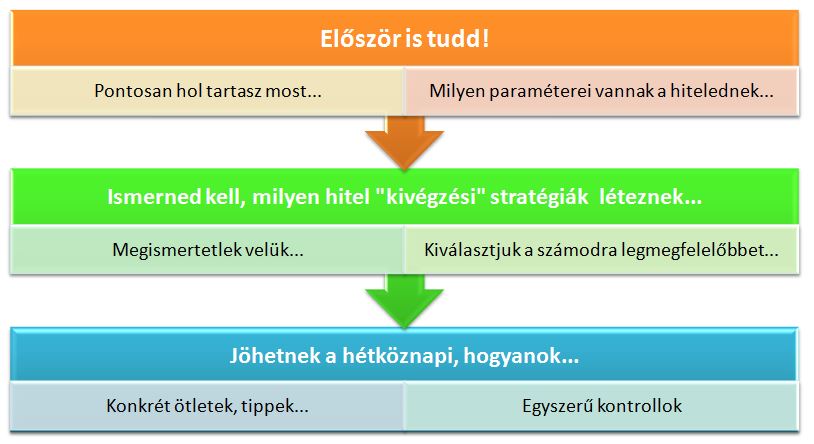 Először is tudd!

Pontosan hol tartasz most...

Milyen paraméterei vannak a hitelednek...

Ismerned kell, milyen hitel "kivégzési" stratégiák léteznek...

Megismertetlek velük...

Kiválasztjuk a számodra legmegfelelőbbet...

Jöhetnek a hétköznapi, hogyanok...

Konkrét ötletek, tippek...

Egyszerű kontrollok